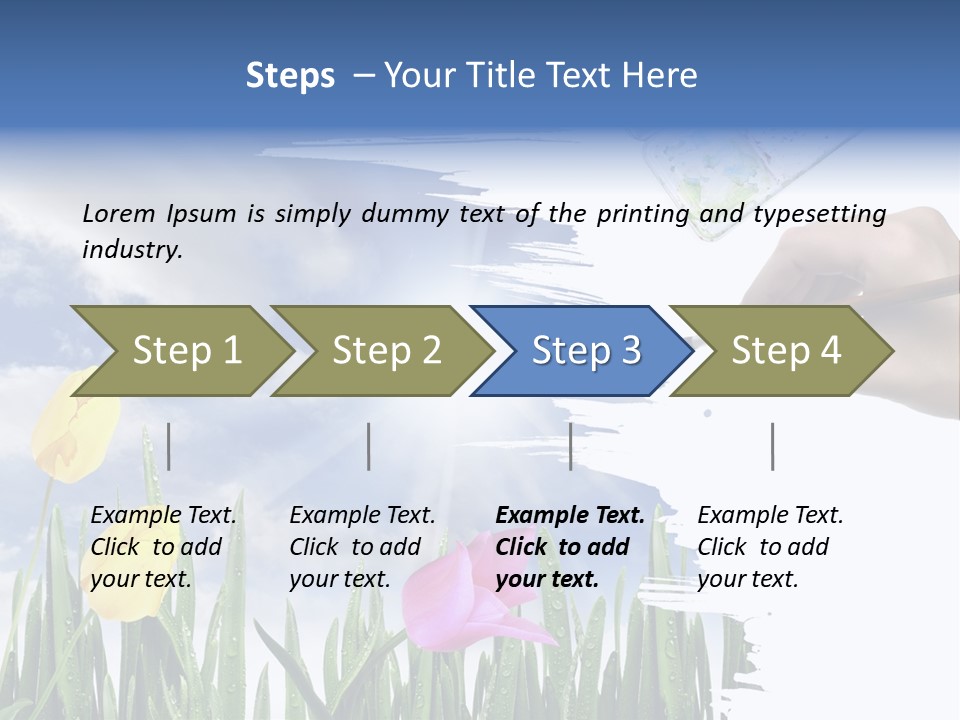 Steps – Your Title Text Here

Lorem Ipsum is simply dummy text of the printing and typesetting industry.

Step 1

Step 2

Step 3

Step 4

Example Text. Click to add your text.

Example Text. Click to add your text.

Example Text. Click to add your text.

Example Text. Click to add your text.